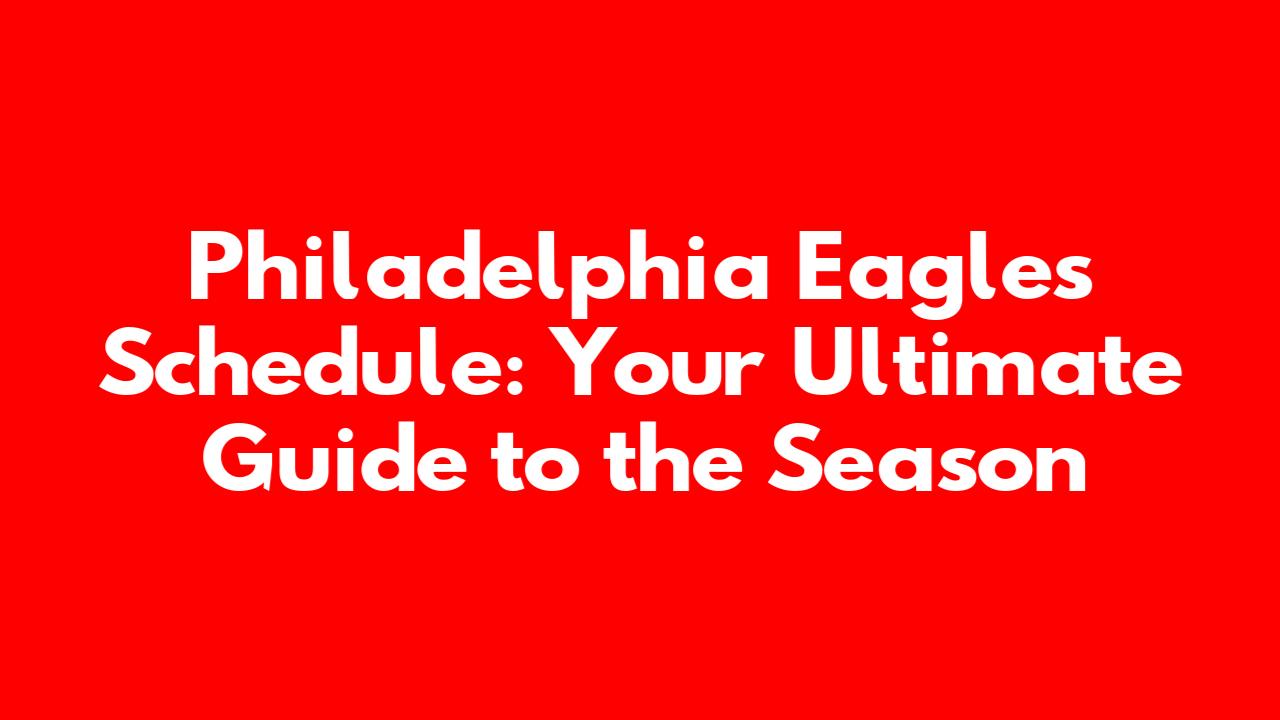 Philadelphia Eagles Schedule: Your Ultimate Guide to the Season